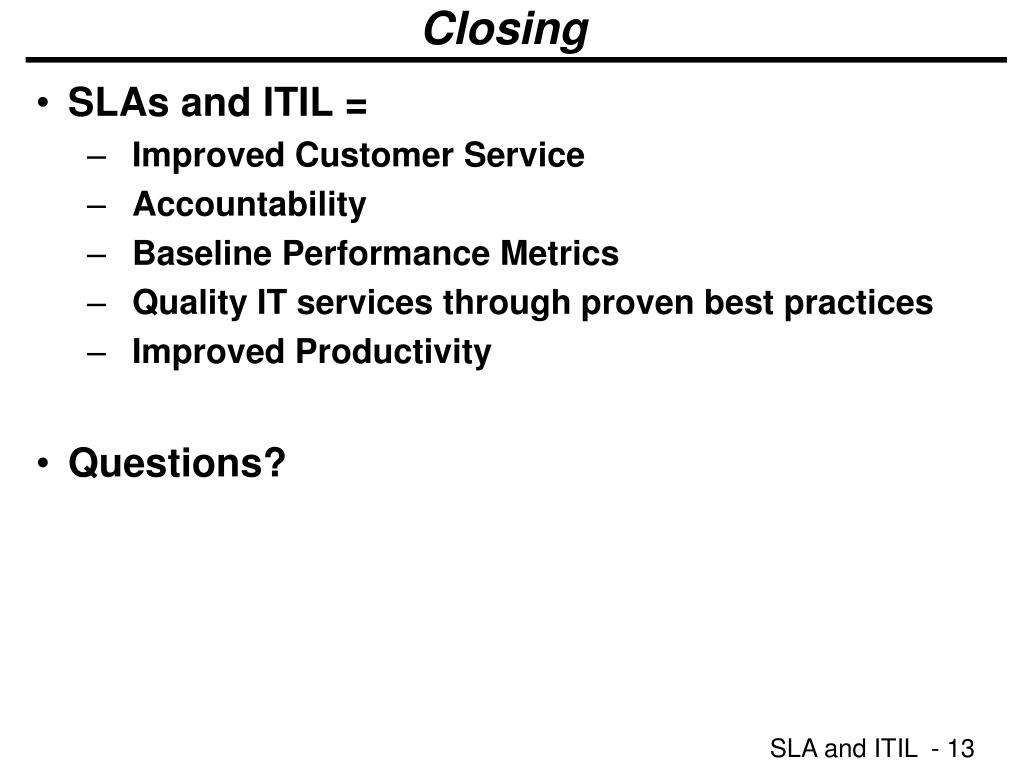 Closing

• SLAs and ITIL =
  – Improved Customer Service
  – Accountability
  – Baseline Performance Metrics
  – Quality IT services through proven best practices
  – Improved Productivity

• Questions?

SLA and ITIL - 13